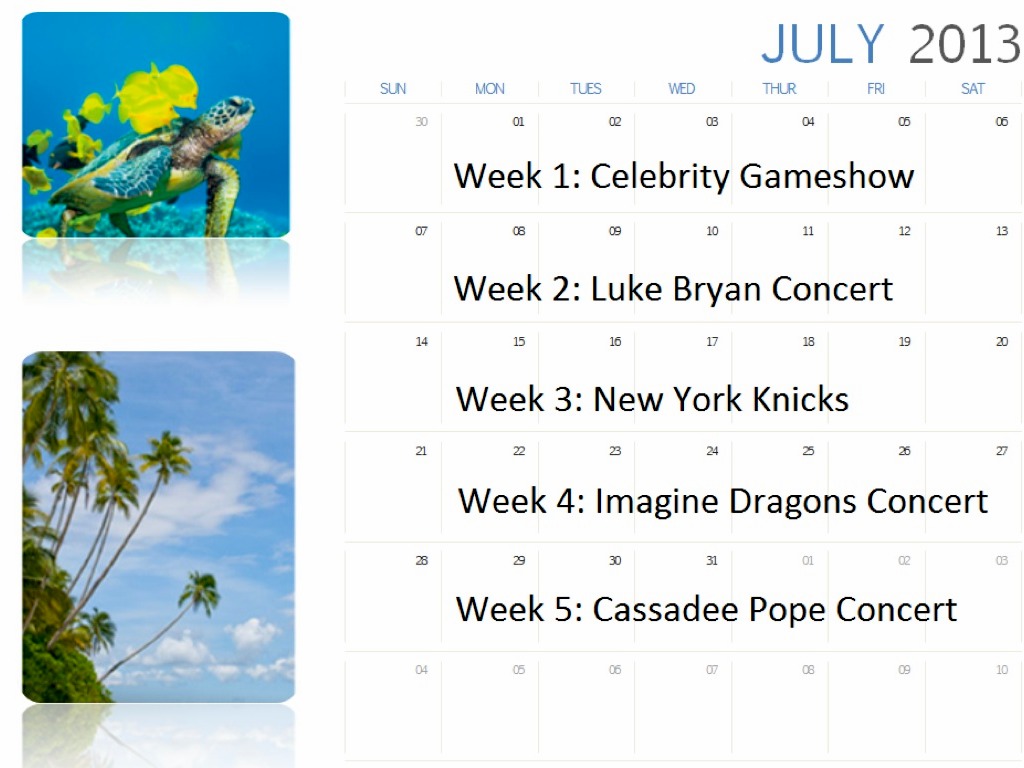 JULY 2013

| SUN | MON | TUES | WED | THUR | FRI | SAT |
|---|---|---|---|---|---|---|
| 30 | 01 | 02 | 03 | 04 | 05 | 06 |
| 07 | 08 | 09 | 10 | 11 | 12 | 13 |
| 14 | 15 | 16 | 17 | 18 | 19 | 20 |
| 21 | 22 | 23 | 24 | 25 | 26 | 27 |
| 28 | 29 | 30 | 31 | 01 | 02 | 03 |
| 04 | 05 | 06 | 07 | 08 | 09 | 10 |

Week 1: Celebrity Gameshow

Week 2: Luke Bryan Concert

Week 3: New York Knicks

Week 4: Imagine Dragons Concert

Week 5: Cassadee Pope Concert